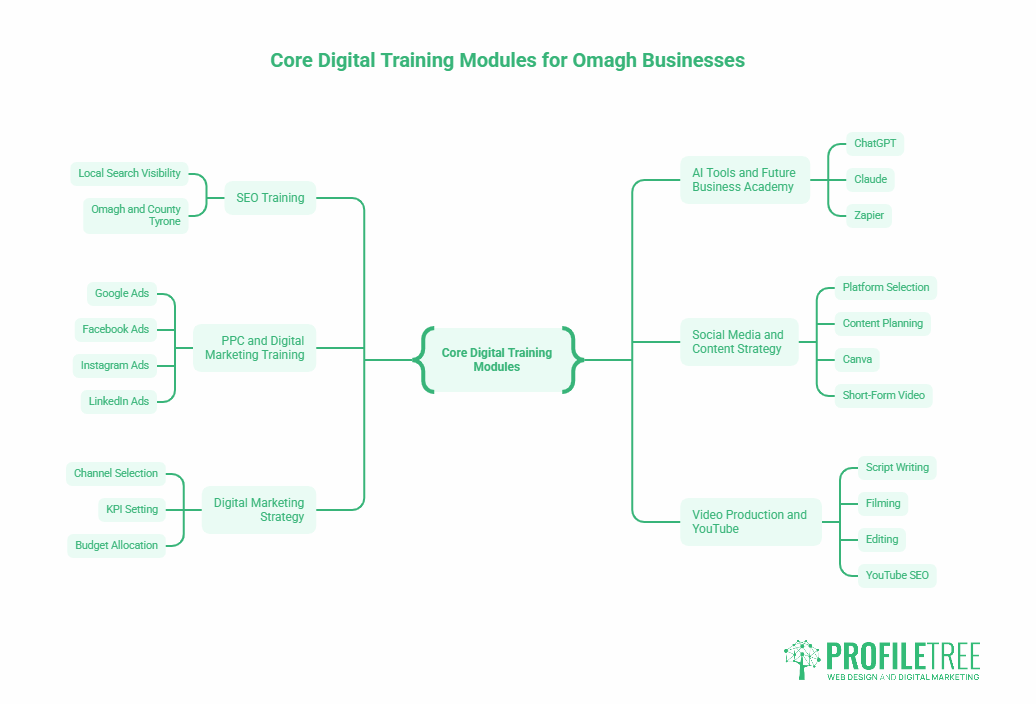 Core Digital Training Modules for Omagh Businesses

Core Digital Training Modules

SEO Training

Local Search Visibility

Omagh and County Tyrone

PPC and Digital Marketing Training

Google Ads

Facebook Ads

Instagram Ads

LinkedIn Ads

Digital Marketing Strategy

Channel Selection

KPI Setting

Budget Allocation

AI Tools and Future Business Academy

ChatGPT

Claude

Zapier

Social Media and Content Strategy

Platform Selection

Content Planning

Canva

Short-Form Video

Video Production and YouTube

Script Writing

Filming

Editing

YouTube SEO

PROFILETREE
WEB DESIGN AND DIGITAL MARKETING